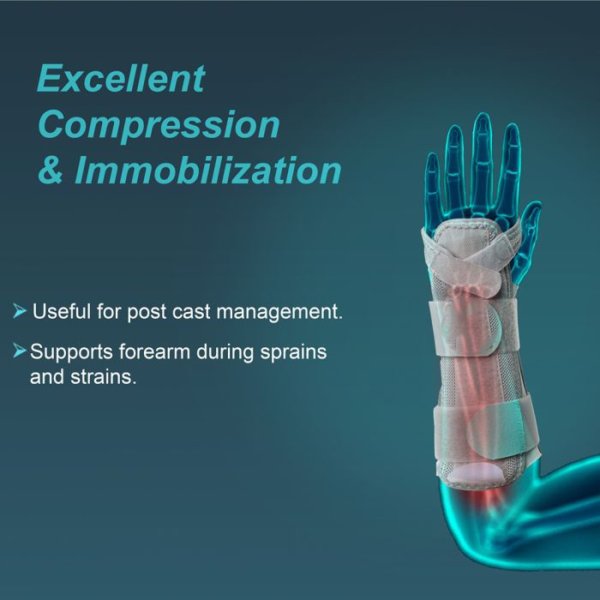 Excellent Compression & Immobilization

➤ Useful for post cast management.

➤ Supports forearm during sprains and strains.